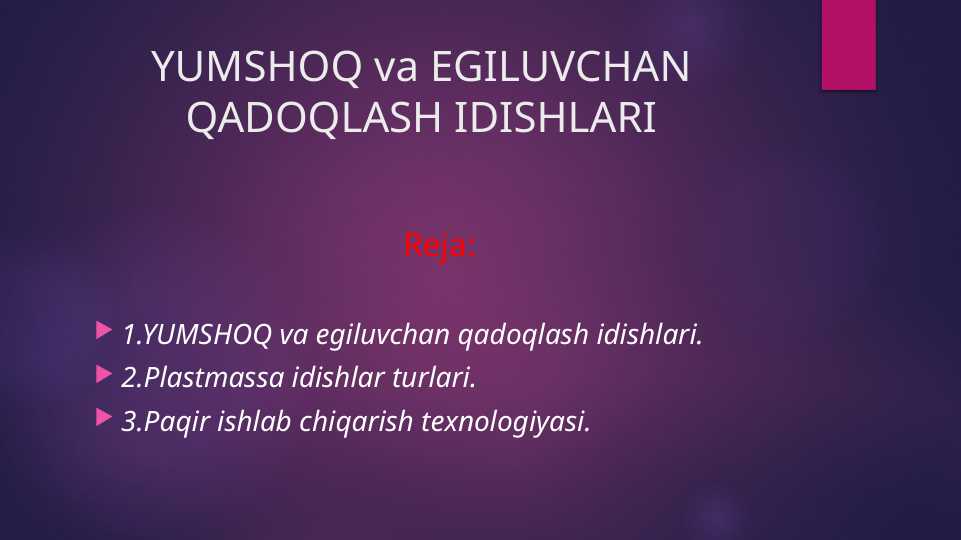 YUMSHOQ va EGILUVCHAN QADOQLASH IDISHLARI

Reja:

1.YUMSHOQ va egiluvchan qadoqlash idishlari.
2.Plastmassa idishlar turlari.
3.Paqir ishlab chiqarish texnologiyasi.